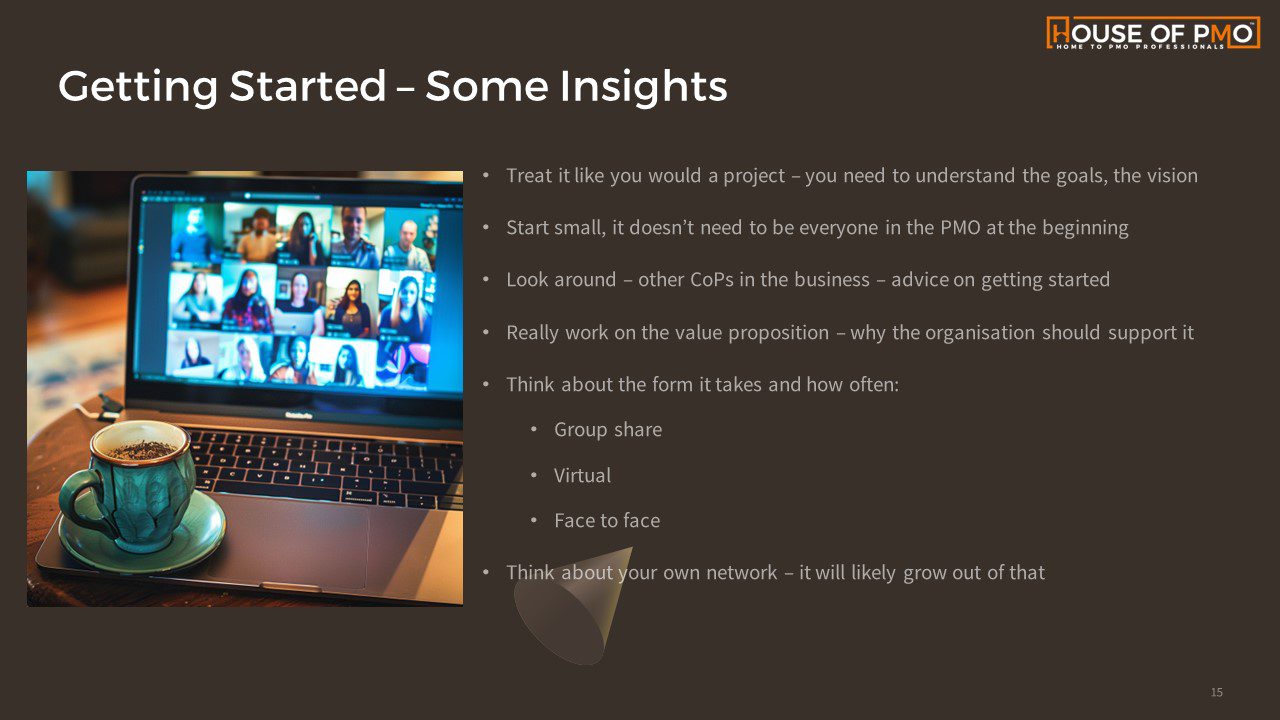 HOUSE OF PMO™
HOME TO PMO PROFESSIONALS

Getting Started – Some Insights

• Treat it like you would a project – you need to understand the goals, the vision

• Start small, it doesn't need to be everyone in the PMO at the beginning

• Look around – other CoPs in the business – advice on getting started

• Really work on the value proposition – why the organisation should support it

• Think about the form it takes and how often:

• Group share

• Virtual

• Face to face

• Think about your own network – it will likely grow out of that

15